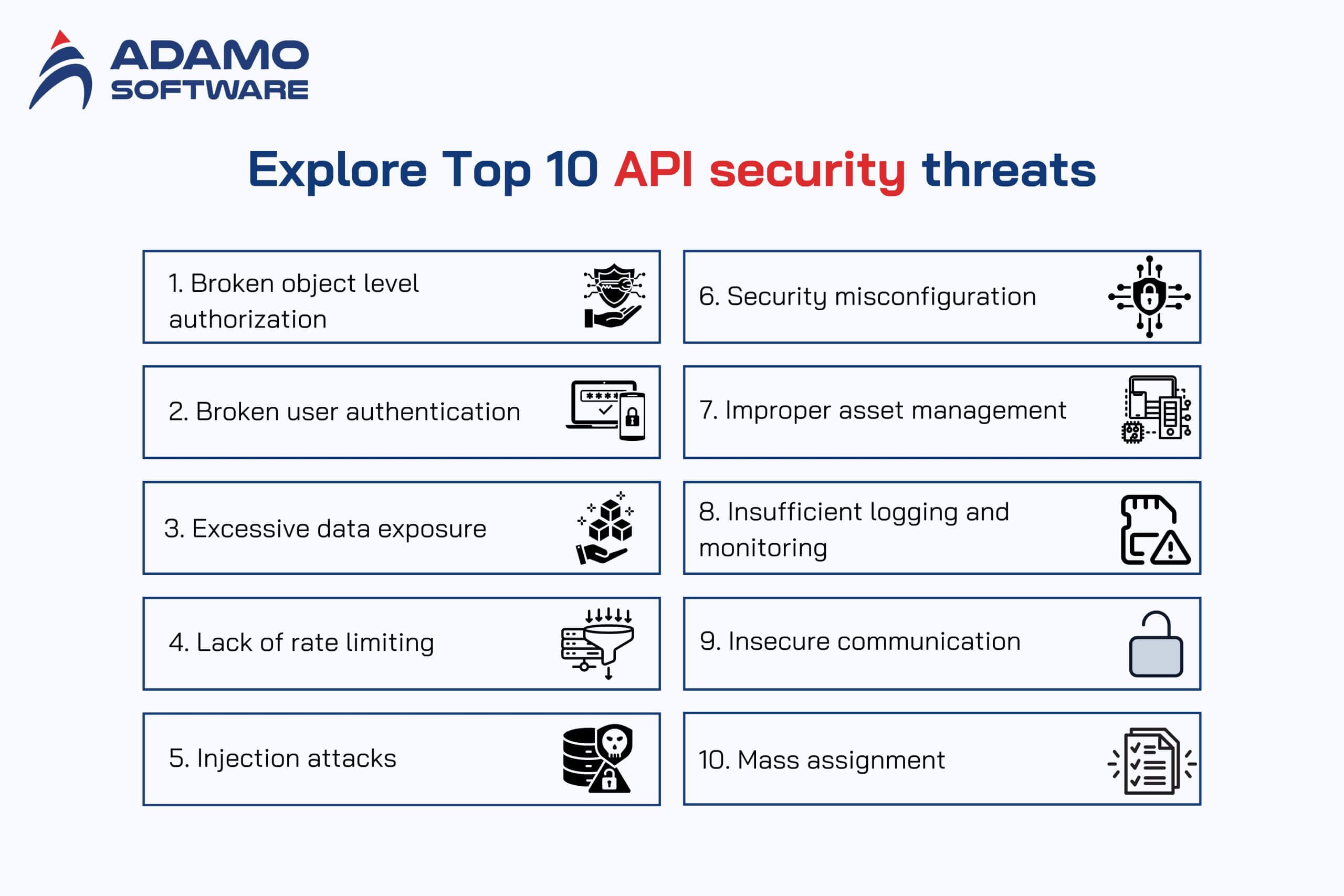 ADAMO
SOFTWARE

Explore Top 10 API security threats

1. Broken object level authorization

2. Broken user authentication

3. Excessive data exposure

4. Lack of rate limiting

5. Injection attacks

6. Security misconfiguration

7. Improper asset management

8. Insufficient logging and monitoring

9. Insecure communication

10. Mass assignment